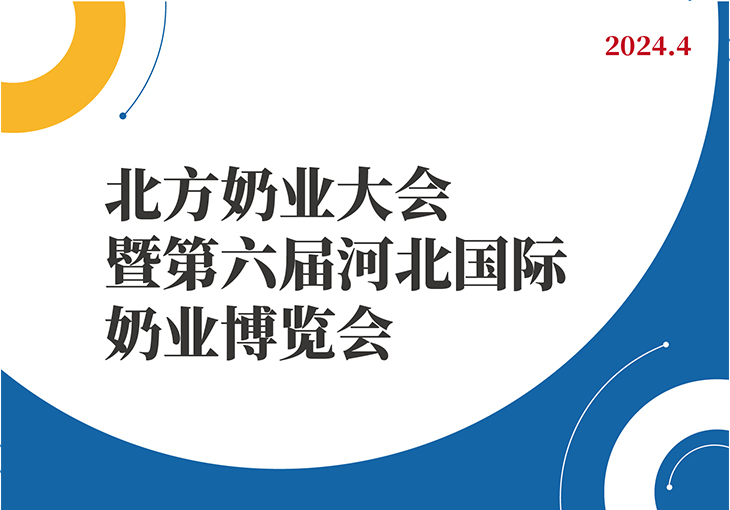 2024.4

北方奶业大会
暨第六届河北国际
奶业博览会